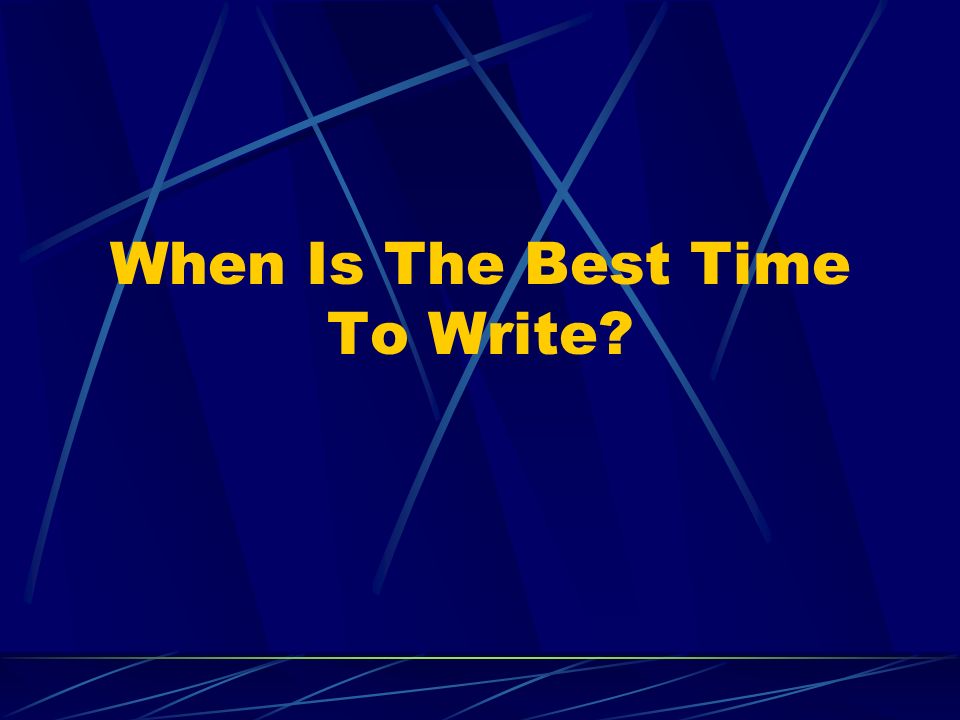 When Is The Best Time To Write?